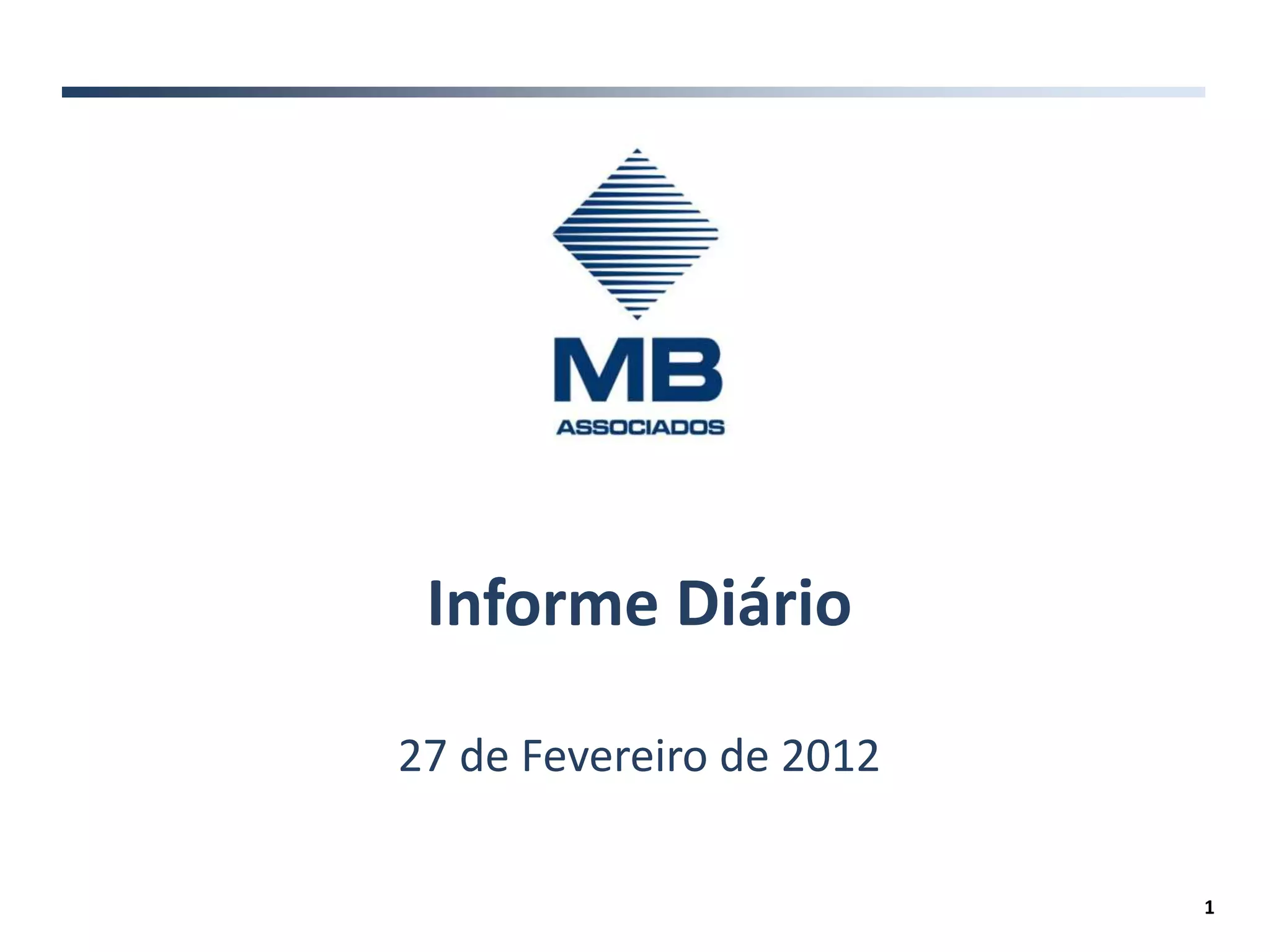 MB
ASSOCIADOS

Informe Diário

27 de Fevereiro de 2012

1